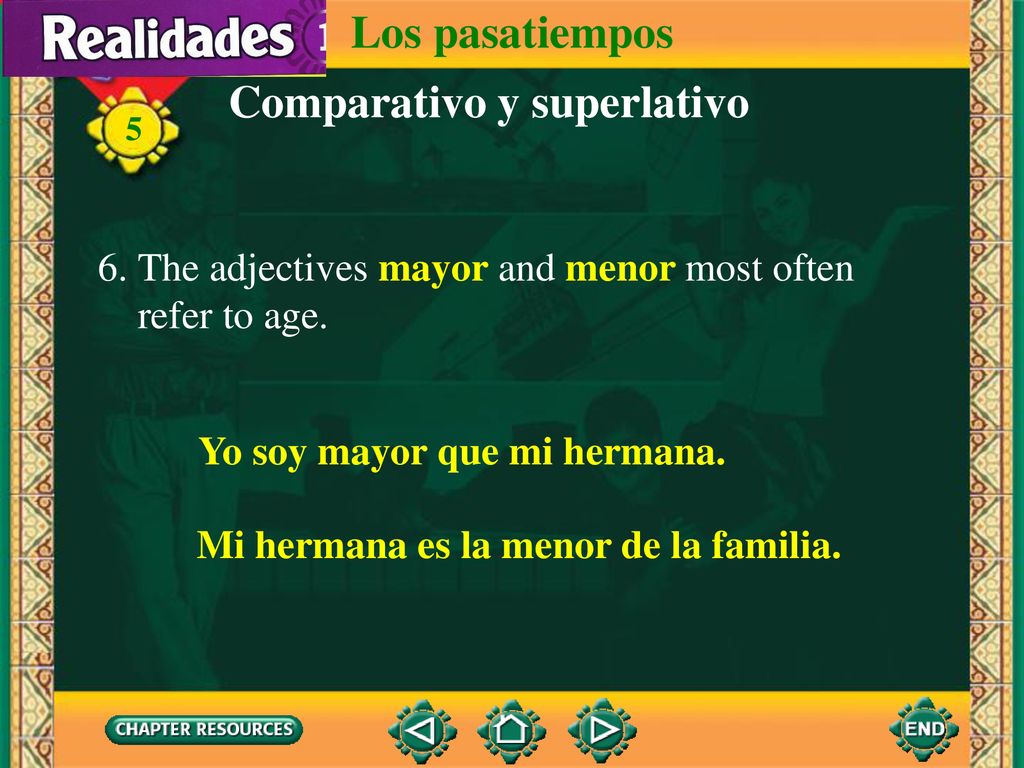 Realidades 1

Los pasatiempos

5

Comparativo y superlativo

6. The adjectives mayor and menor most often refer to age.

Yo soy mayor que mi hermana.

Mi hermana es la menor de la familia.

CHAPTER RESOURCES

END